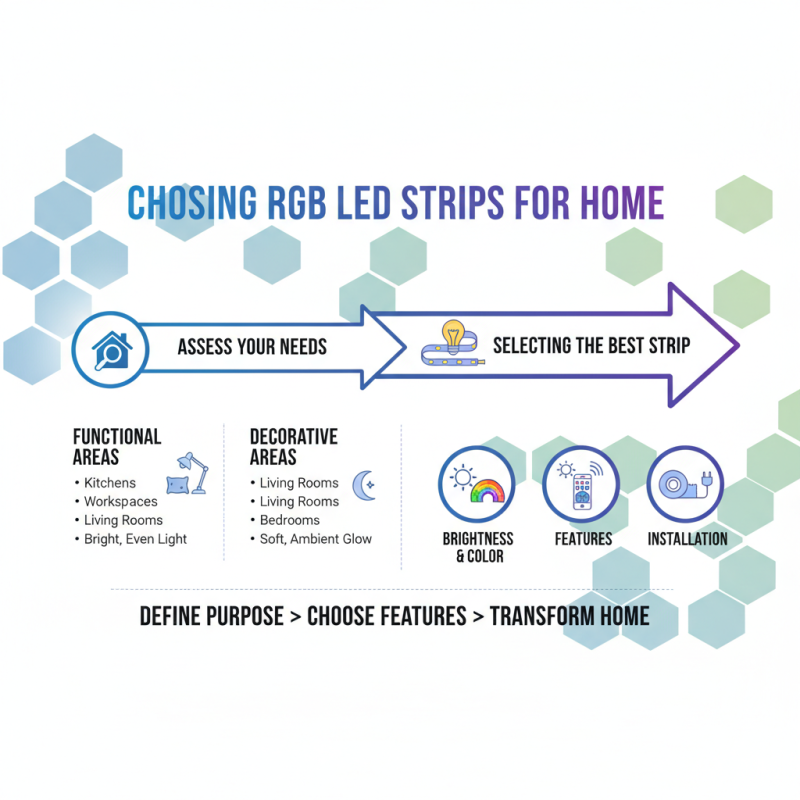 CHOSING RGB LED STRIPS FOR HOME

ASSESS YOUR NEEDS

SELECTING THE BEST STRIP

FUNCTIONAL AREAS
• Kitchens
• Workspaces
• Living Rooms
• Bright, Even Light

DECORATIVE AREAS
• Living Rooms
• Living Rooms
• Bedrooms
• Soft, Ambient Glow

BRIGHTNESS & COLOR

FEATURES

INSTALLATION

DEFINE PURPOSE > CHOOSE FEATURES > TRANSFORM HOME